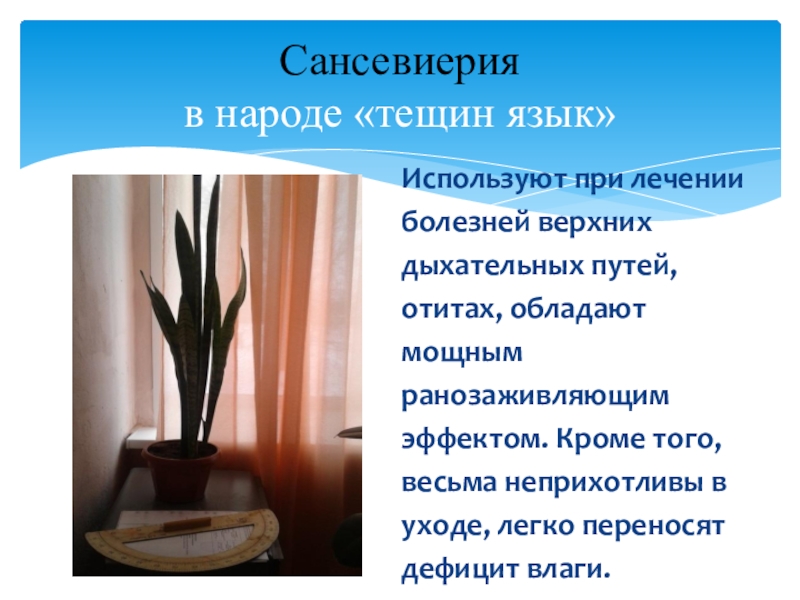 Сансевиерия
в народе «тещин язык»

Используют при лечении болезней верхних дыхательных путей, отитах, обладают мощным ранозаживляющим эффектом. Кроме того, весьма неприхотливы в уходе, легко переносят дефицит влаги.